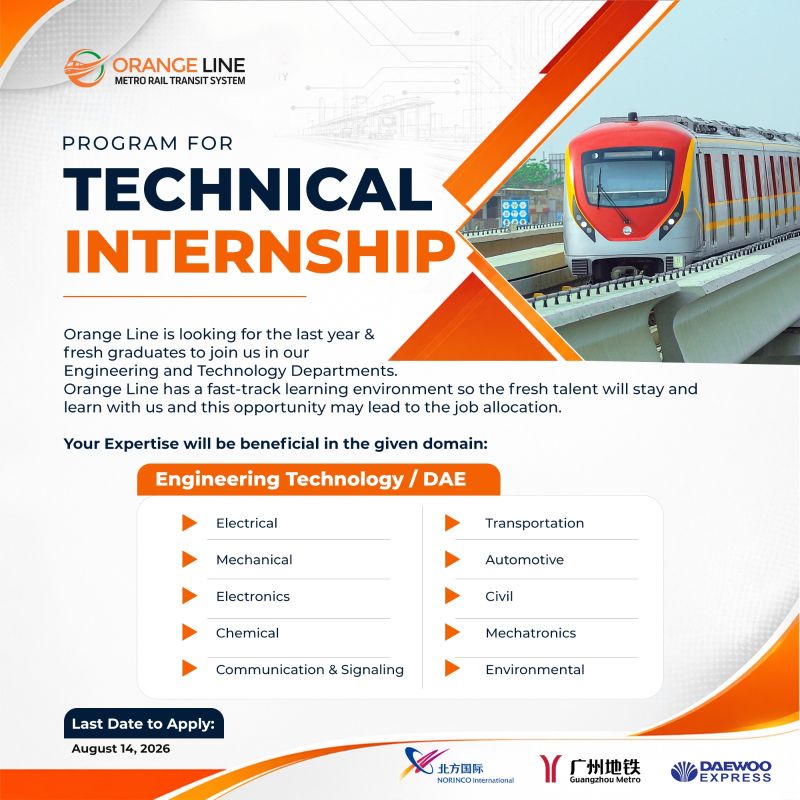 ORANGE LINE
METRO RAIL TRANSIT SYSTEM

PROGRAM FOR
TECHNICAL
INTERNSHIP

Orange Line is looking for the last year & fresh graduates to join us in our Engineering and Technology Departments.
Orange Line has a fast-track learning environment so the fresh talent will stay and learn with us and this opportunity may lead to the job allocation.

Your Expertise will be beneficial in the given domain:

Engineering Technology / DAE

Electrical
Mechanical
Electronics
Chemical
Communication & Signaling

Transportation
Automotive
Civil
Mechatronics
Environmental

Last Date to Apply:
August 14, 2026

北方国际 NORINCO International
广州地铁 Guangzhou Metro
DAEWOO EXPRESS